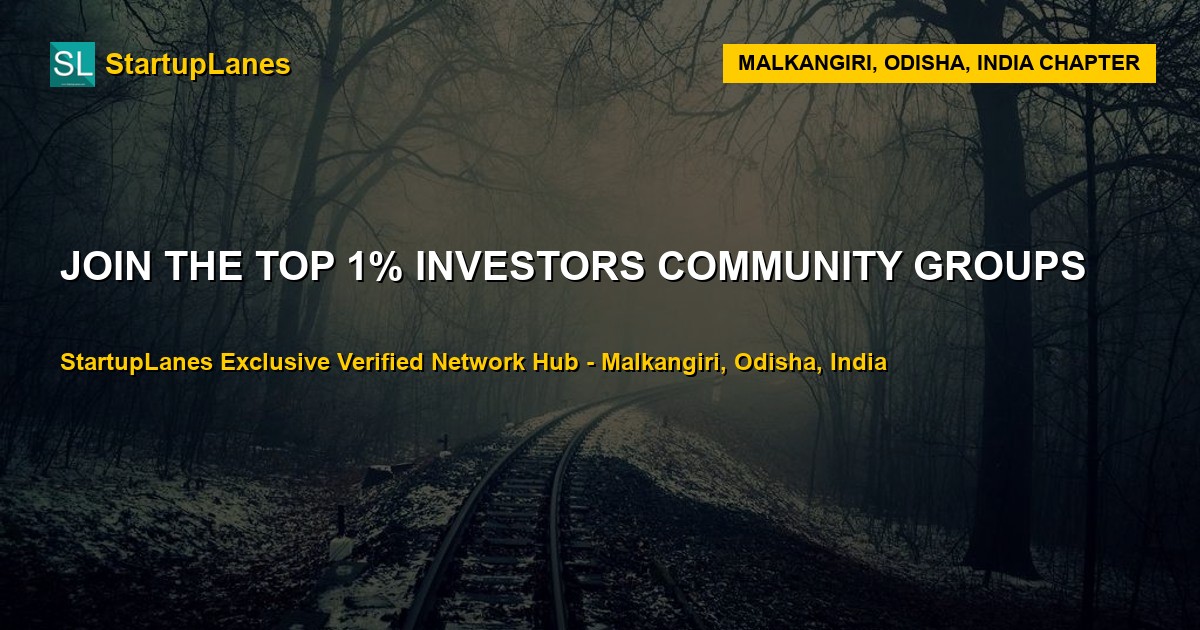 SL StartupLanes

MALKANGIRI, ODISHA, INDIA CHAPTER

JOIN THE TOP 1% INVESTORS COMMUNITY GROUPS

StartupLanes Exclusive Verified Network Hub - Malkangiri, Odisha, India